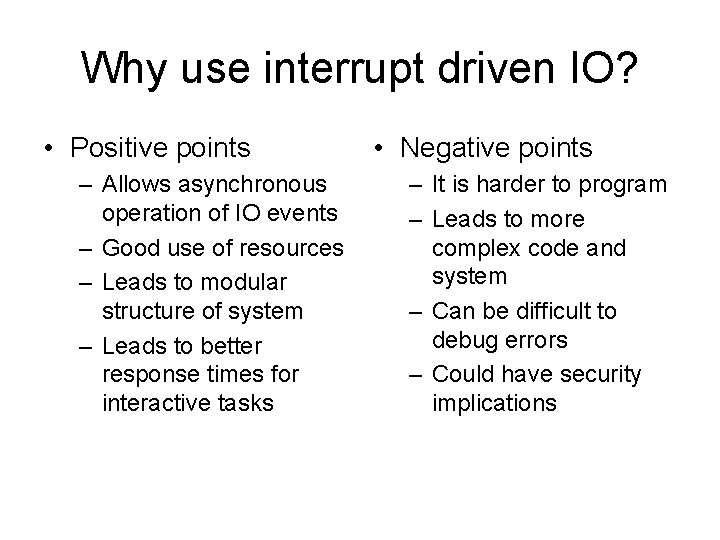 Why use interrupt driven IO?

• Positive points
– Allows asynchronous operation of IO events
– Good use of resources
– Leads to modular structure of system
– Leads to better response times for interactive tasks

• Negative points
– It is harder to program
– Leads to more complex code and system
– Can be difficult to debug errors
– Could have security implications